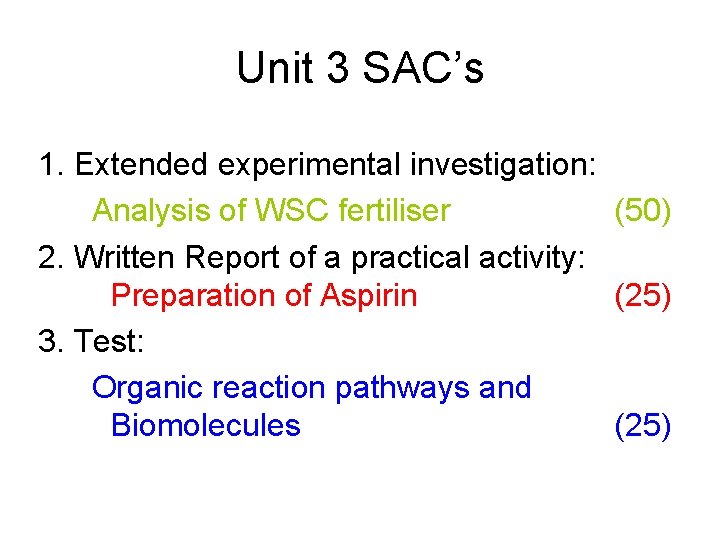 Unit 3 SAC’s

1. Extended experimental investigation:
Analysis of WSC fertiliser (50)

2. Written Report of a practical activity:
Preparation of Aspirin (25)

3. Test:
Organic reaction pathways and Biomolecules (25)